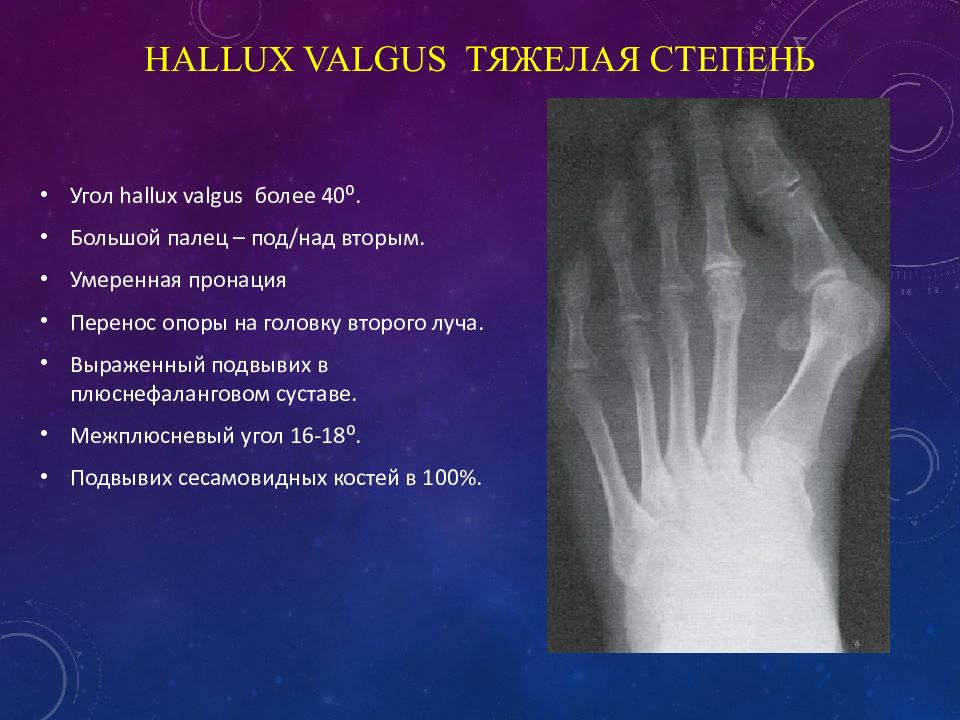 HALLUX VALGUS ТЯЖЕЛАЯ СТЕПЕНЬ

• Угол hallux valgus более 40⁰.
• Большой палец – под/над вторым.
• Умеренная пронация
• Перенос опоры на головку второго луча.
• Выраженный подвывих в плюснефаланговом суставе.
• Межплюсневый угол 16-18⁰.
• Подвывих сесамовидных костей в 100%.